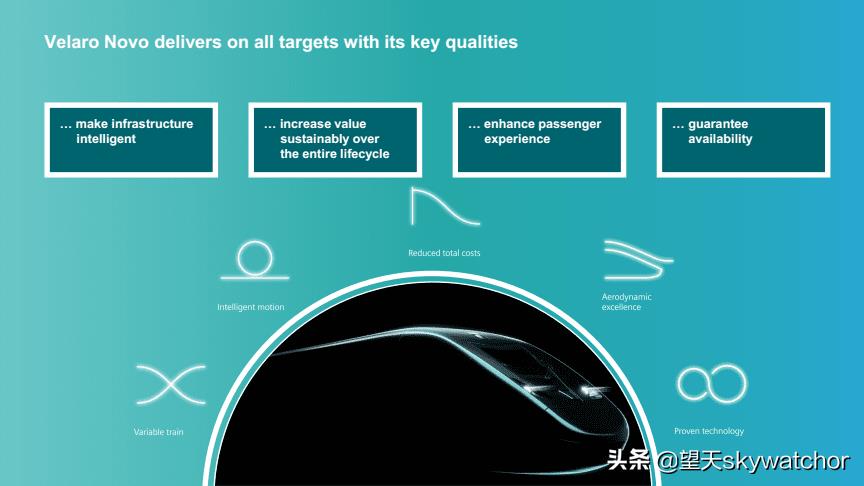 Velaro Novo delivers on all targets with its key qualities

… make infrastructure intelligent

… increase value sustainably over the entire lifecycle

… enhance passenger experience

… guarantee availability

Reduced total costs

Intelligent motion

Aerodynamic excellence

Variable train

Proven technology

头条 @望天skywatchor